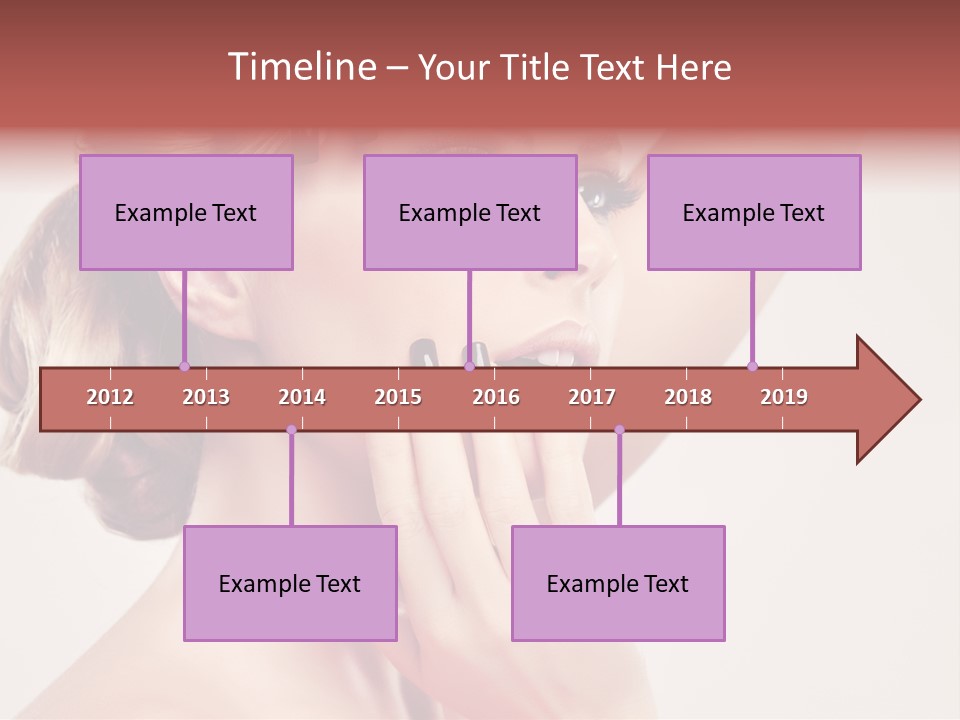 Timeline – Your Title Text Here

Example Text

Example Text

Example Text

2012 2013 2014 2015 2016 2017 2018 2019

Example Text

Example Text